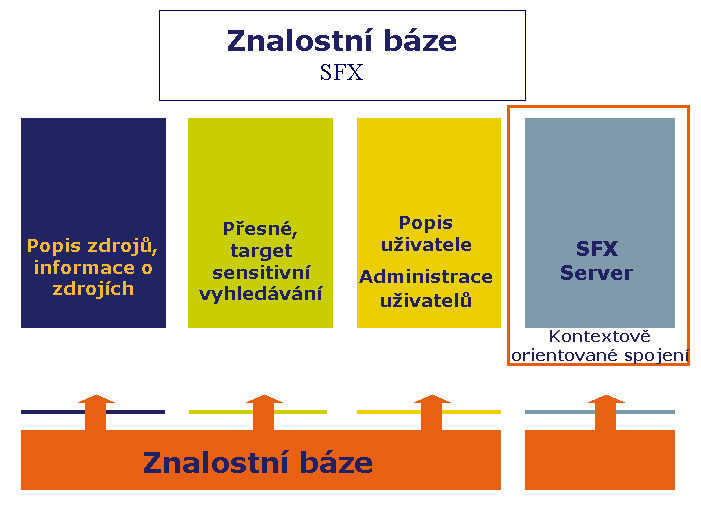 Znalostní báze
SFX

Popis zdrojů, informace o zdrojích

Přesné, target sensitivní vyhledávání

Popis uživatele

Administrace uživatelů

SFX Server

Kontextově orientované spojení

Znalostní báze